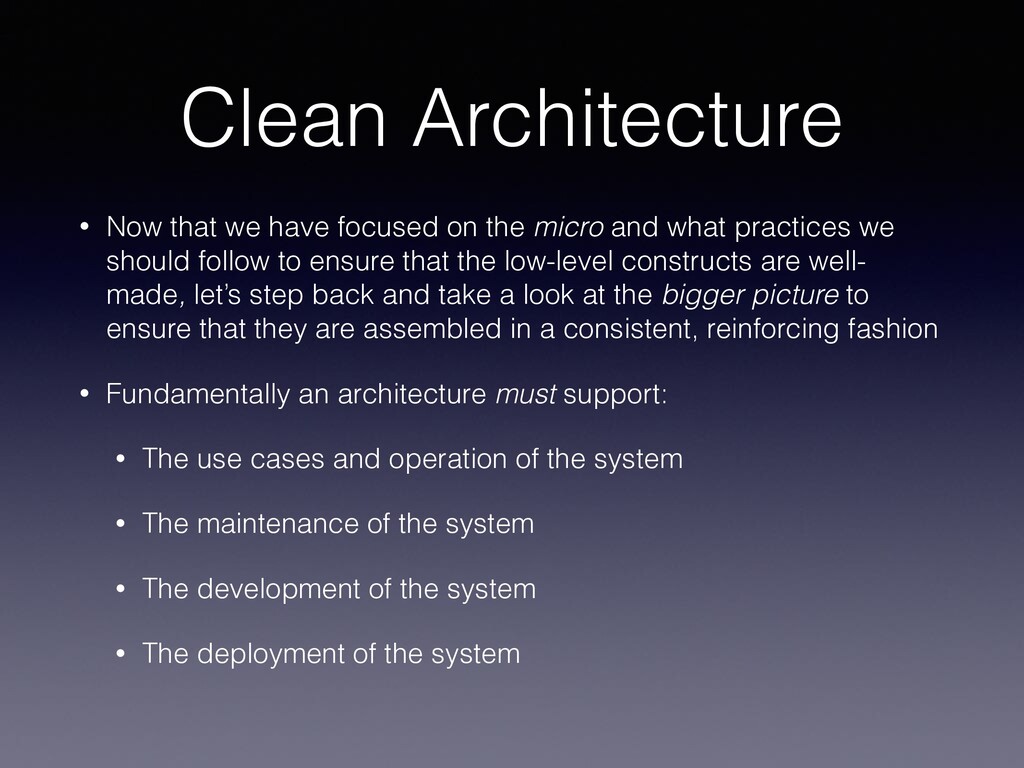 Clean Architecture

• Now that we have focused on the micro and what practices we should follow to ensure that the low-level constructs are well-made, let's step back and take a look at the bigger picture to ensure that they are assembled in a consistent, reinforcing fashion

• Fundamentally an architecture must support:

• The use cases and operation of the system

• The maintenance of the system

• The development of the system

• The deployment of the system